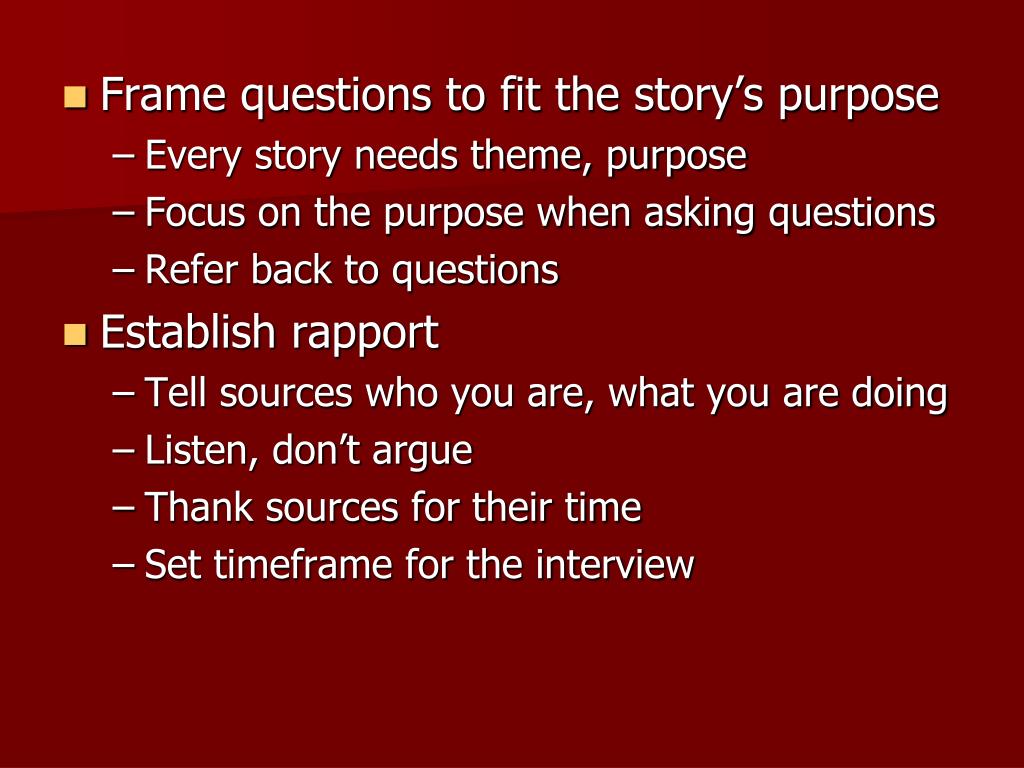 Frame questions to fit the story’s purpose
– Every story needs theme, purpose
– Focus on the purpose when asking questions
– Refer back to questions

Establish rapport
– Tell sources who you are, what you are doing
– Listen, don’t argue
– Thank sources for their time
– Set timeframe for the interview